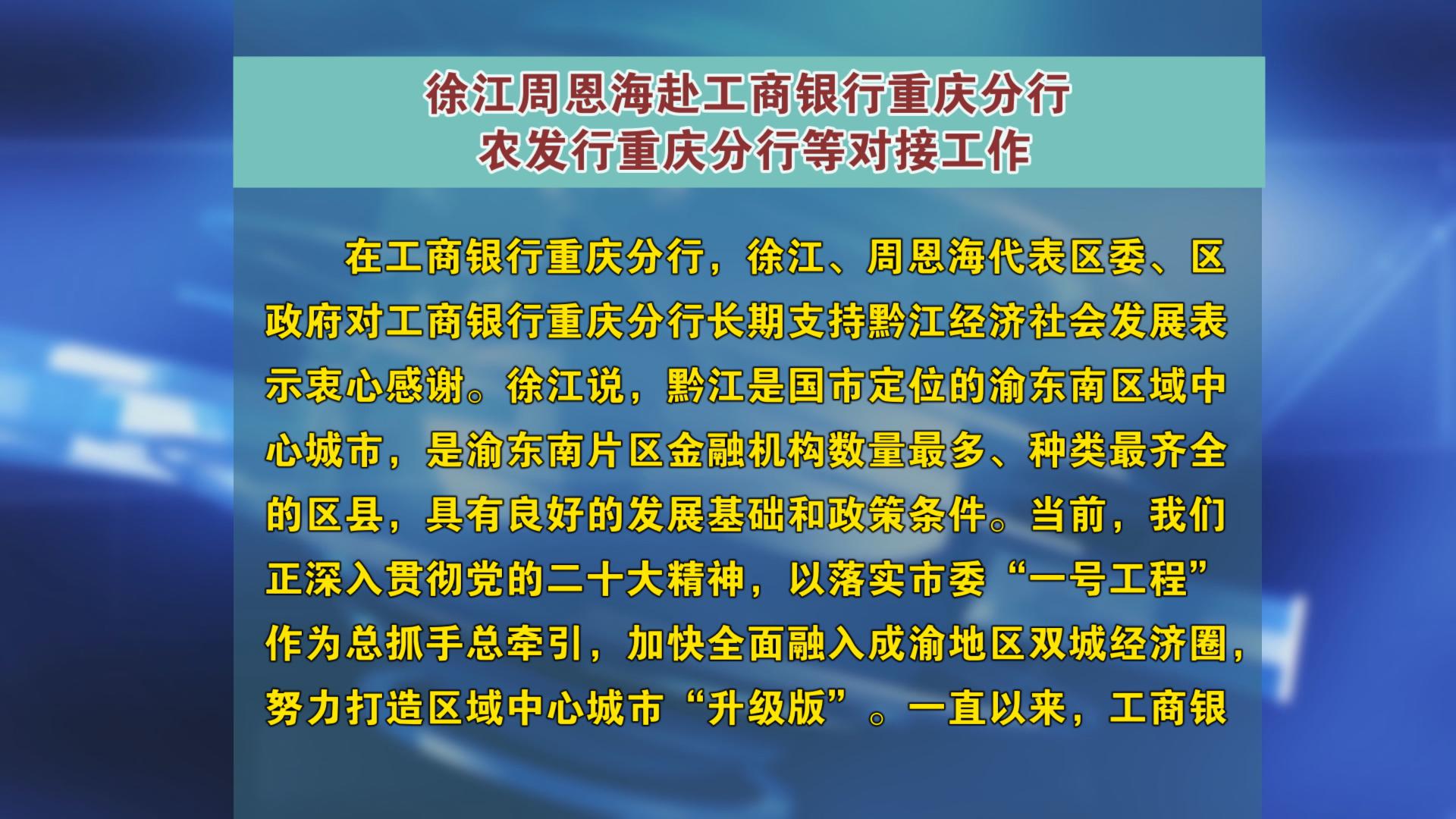 徐江周恩海赴工商银行重庆分行
农发行重庆分行等对接工作

在工商银行重庆分行，徐江、周恩海代表区委、区政府对工商银行重庆分行长期支持黔江经济社会发展表示衷心感谢。徐江说，黔江是国市定位的渝东南区域中心城市，是渝东南片区金融机构数量最多、种类最齐全的区县，具有良好的发展基础和政策条件。当前，我们正深入贯彻党的二十大精神，以落实市委“一号工程”作为总抓手总牵引，加快全面融入成渝地区双城经济圈，努力打造区域中心城市“升级版”。一直以来，工商银